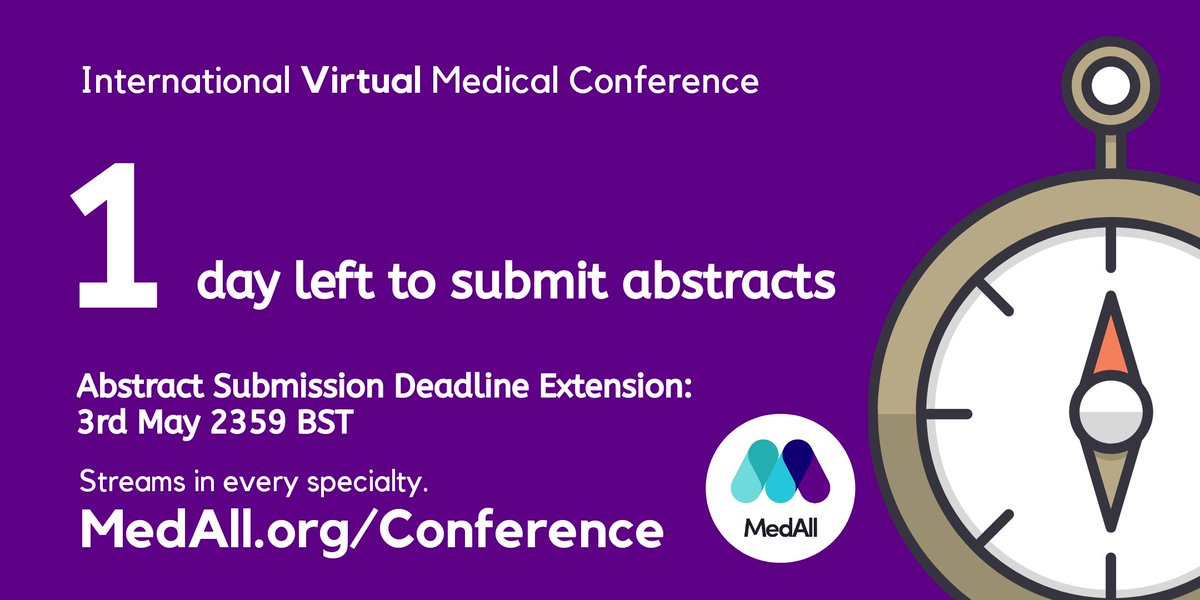 International Virtual Medical Conference

1 day left to submit abstracts

Abstract Submission Deadline Extension: 3rd May 2359 BST

Streams in every specialty.
MedAll.org/Conference

MedAll